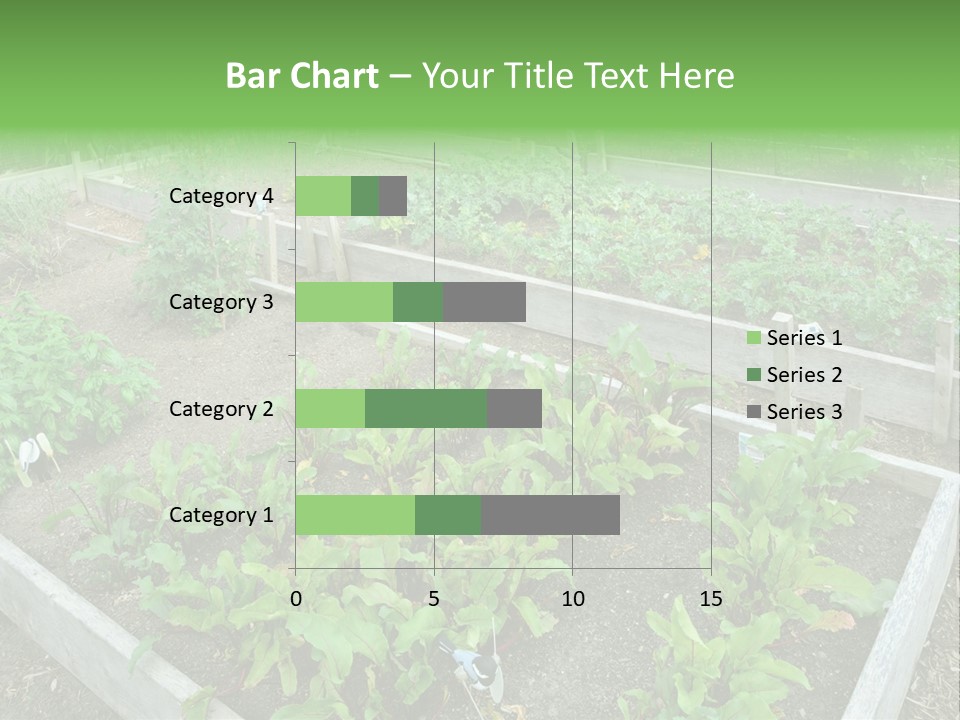 Bar Chart – Your Title Text Here

Category 4
Category 3
Category 2
Category 1

0
5
10
15

Series 1
Series 2
Series 3